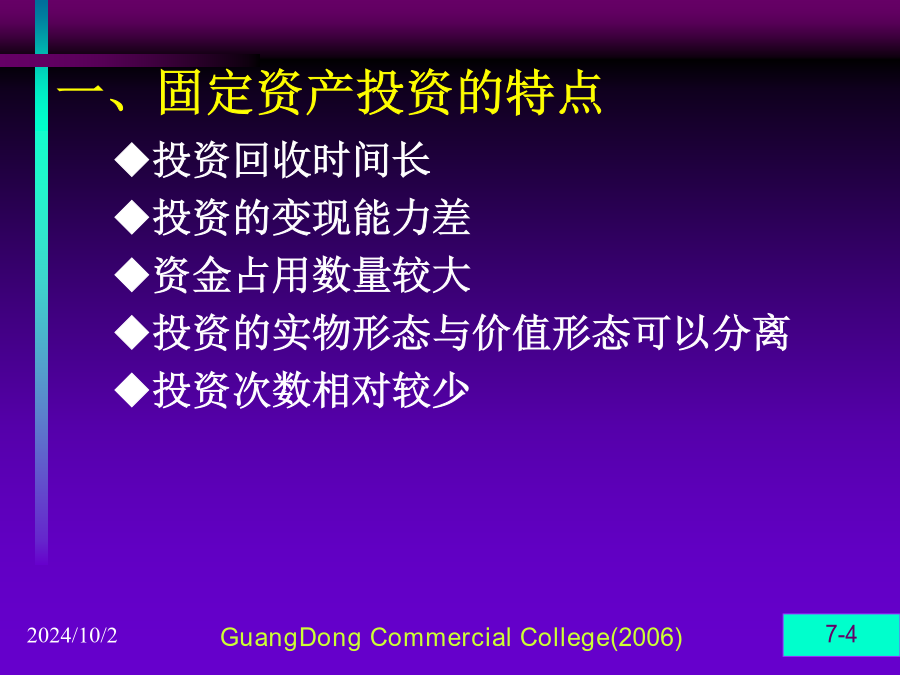 一、固定资产投资的特点

◆投资回收时间长

◆投资的变现能力差

◆资金占用数量较大

◆投资的实物形态与价值形态可以分离

◆投资次数相对较少

2024/10/2

GuangDong Commercial College(2006)

7-4